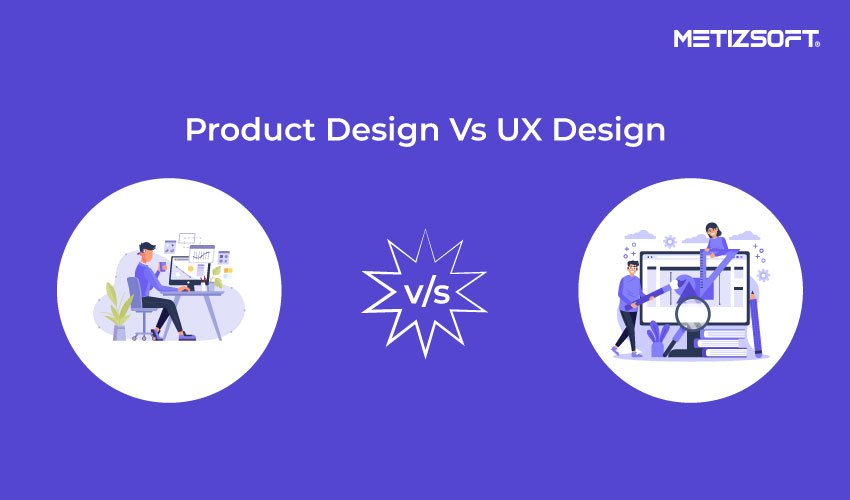 METIZSOFT®

Product Design Vs UX Design

v/s